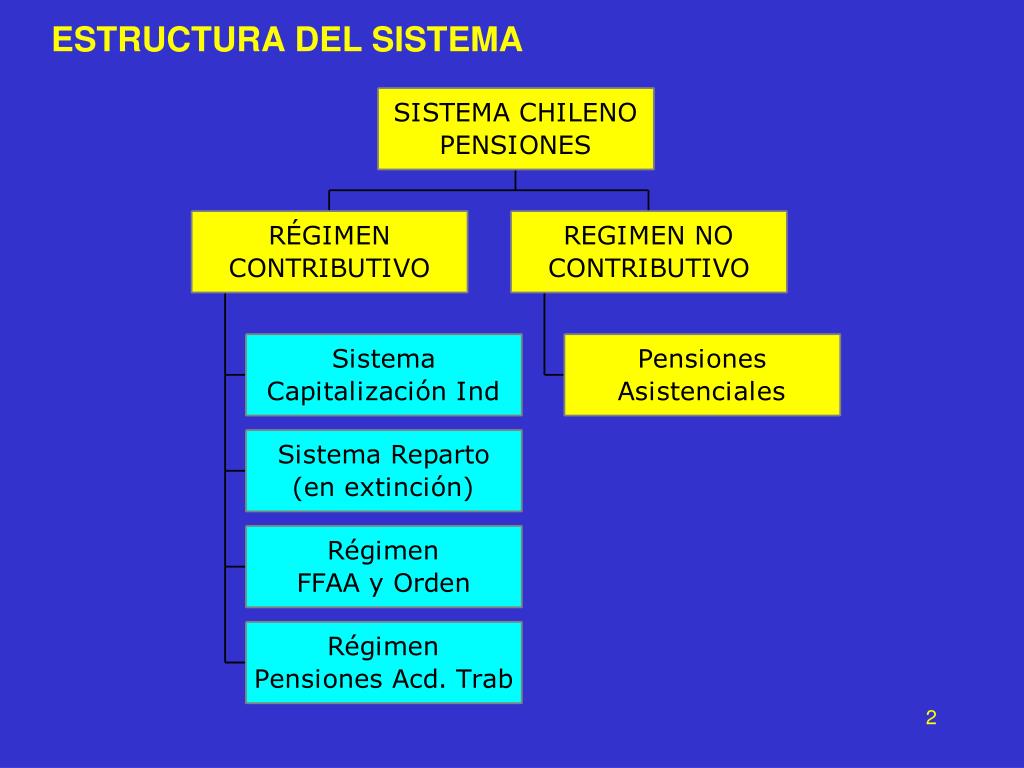 ESTRUCTURA DEL SISTEMA

SISTEMA CHILENO PENSIONES

RÉGIMEN CONTRIBUTIVO

REGIMEN NO CONTRIBUTIVO

Sistema Capitalización Ind

Sistema Reparto (en extinción)

Régimen FFAA y Orden

Régimen Pensiones Acd. Trab

Pensiones Asistenciales

2